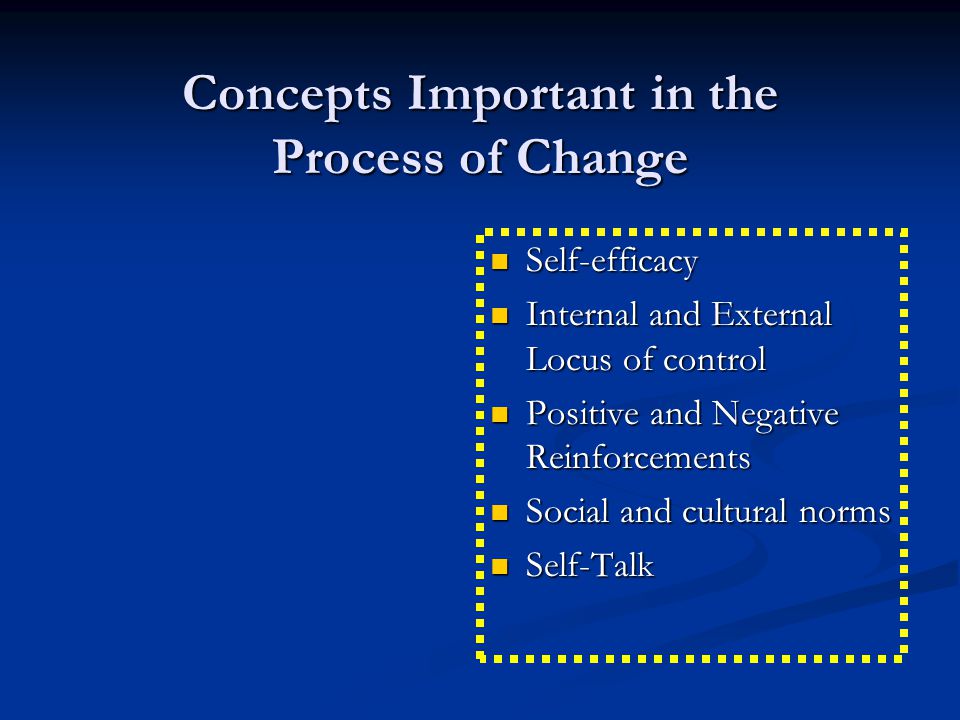 Concepts Important in the Process of Change

- Self-efficacy
- Internal and External Locus of control
- Positive and Negative Reinforcements
- Social and cultural norms
- Self-Talk